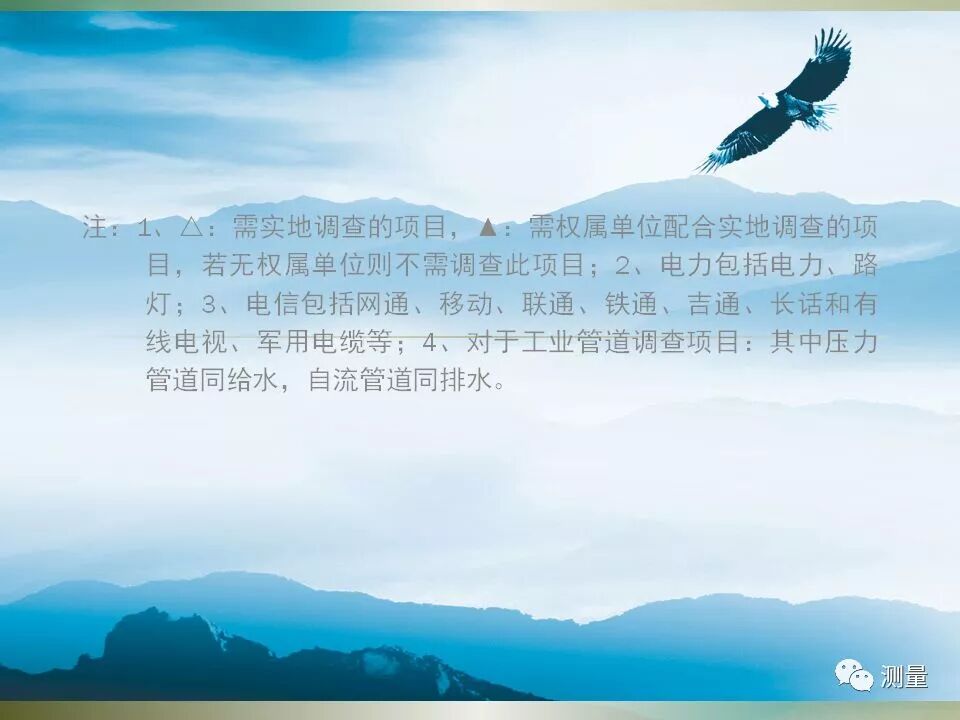 注：1、△：需实地调查的项目，▲：需权属单位配合实地调查的项目，若无权属单位则不需调查此项目；2、电力包括电力、路灯；3、电信包括网通、移动、联通、铁通、吉通、长话和有线电视、军用电缆等；4、对于工业管道调查项目：其中压力管道同给水，自流管道同排水。

测量